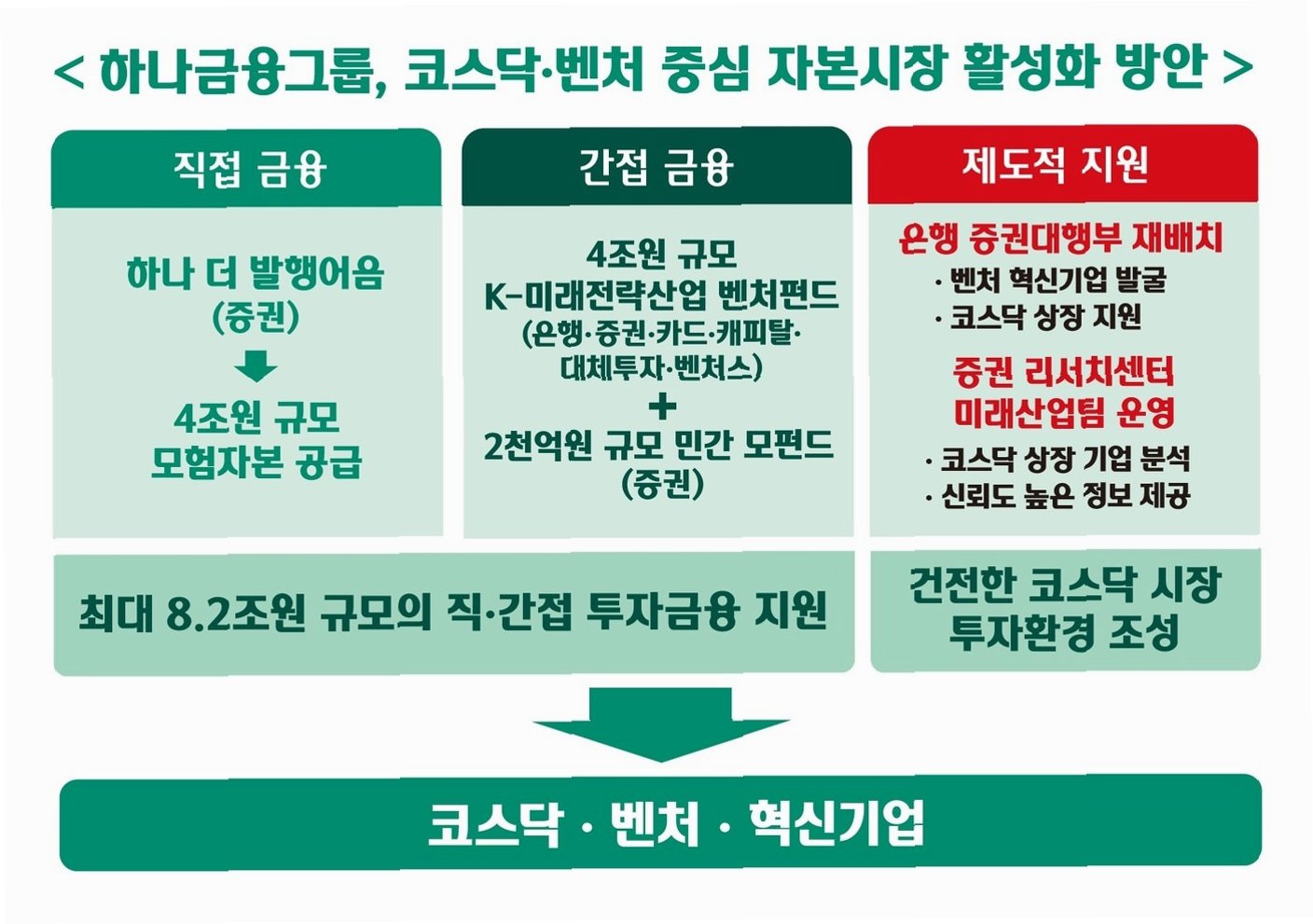 < 하나금융그룹, 코스닥·벤처 중심 자본시장 활성화 방안 >

직접 금융

하나 더 발행어음
(증권)

4조원 규모
모험자본 공급

간접 금융

4조원 규모
K-미래전략산업 벤처펀드
(은행·증권·카드·캐피탈·대체투자·벤처스)
+
2천억원 규모 민간 모펀드
(증권)

제도적 지원

은행 증권대행부 재배치
· 벤처 혁신기업 발굴
· 코스닥 상장 지원

증권 리서치센터
미래산업팀 운영
· 코스닥 상장 기업 분석
· 신뢰도 높은 정보 제공

최대 8.2조원 규모의 직·간접 투자금융 지원

건전한 코스닥 시장
투자환경 조성

코스닥 · 벤처 · 혁신기업